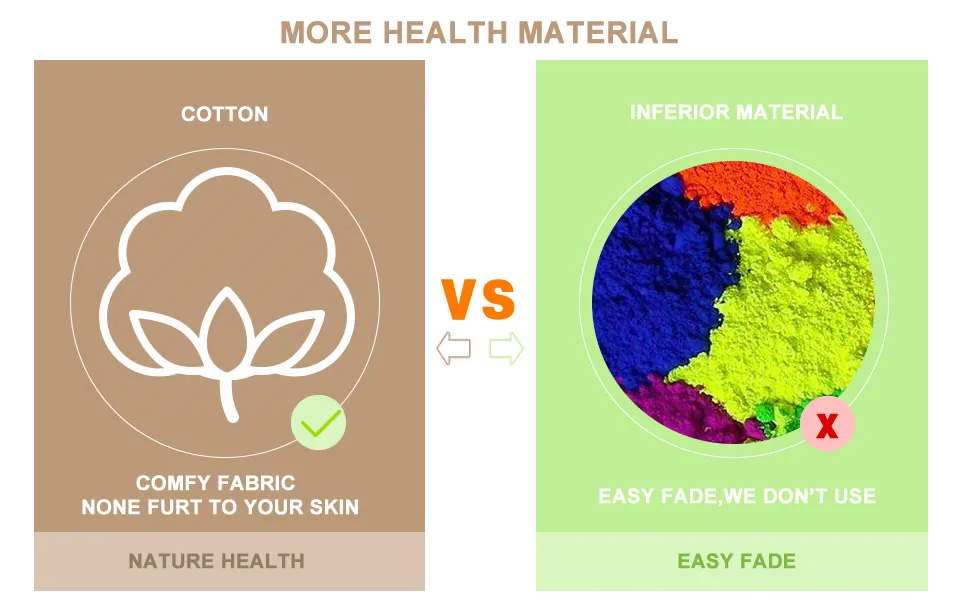 MORE HEALTH MATERIAL

COTTON

COMFY FABRIC
NONE FURT TO YOUR SKIN

NATURE HEALTH

VS

INFERIOR MATERIAL

X

EASY FADE,WE DON'T USE

EASY FADE